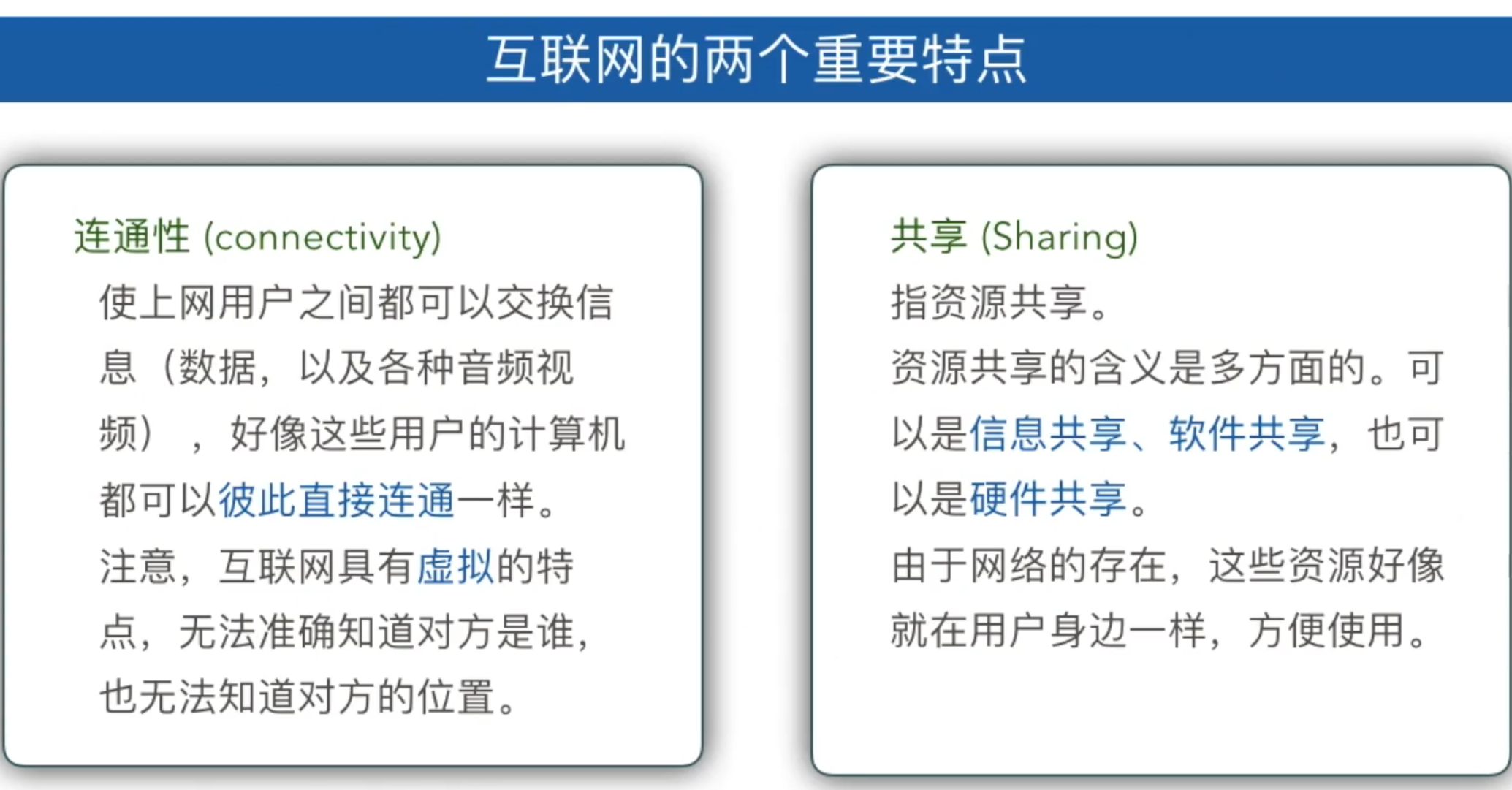 互联网的两个重要特点

连通性 (connectivity)

使上网用户之间都可以交换信息（数据，以及各种音频视频），好像这些用户的计算机都可以彼此直接连通一样。

注意，互联网具有虚拟的特点，无法准确知道对方是谁，也无法知道对方的位置。

共享 (Sharing)

指资源共享。

资源共享的含义是多方面的。可以是信息共享、软件共享，也可以是硬件共享。

由于网络的存在，这些资源好像就在用户身边一样，方便使用。